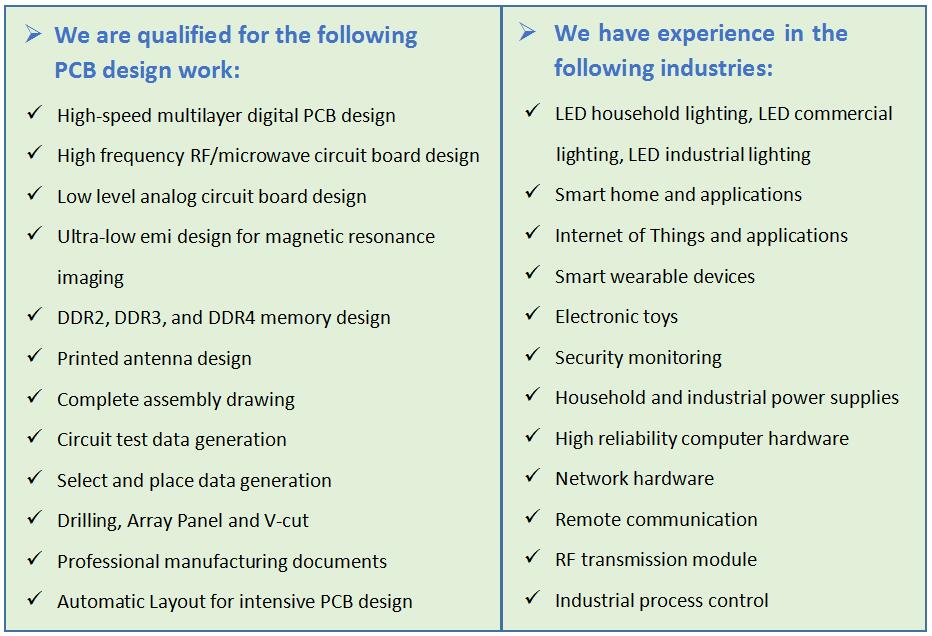 ➢ We are qualified for the following PCB design work:

✓ High-speed multilayer digital PCB design
✓ High frequency RF/microwave circuit board design
✓ Low level analog circuit board design
✓ Ultra-low emi design for magnetic resonance imaging
✓ DDR2, DDR3, and DDR4 memory design
✓ Printed antenna design
✓ Complete assembly drawing
✓ Circuit test data generation
✓ Select and place data generation
✓ Drilling, Array Panel and V-cut
✓ Professional manufacturing documents
✓ Automatic Layout for intensive PCB design

➢ We have experience in the following industries:

✓ LED household lighting, LED commercial lighting, LED industrial lighting
✓ Smart home and applications
✓ Internet of Things and applications
✓ Smart wearable devices
✓ Electronic toys
✓ Security monitoring
✓ Household and industrial power supplies
✓ High reliability computer hardware
✓ Network hardware
✓ Remote communication
✓ RF transmission module
✓ Industrial process control